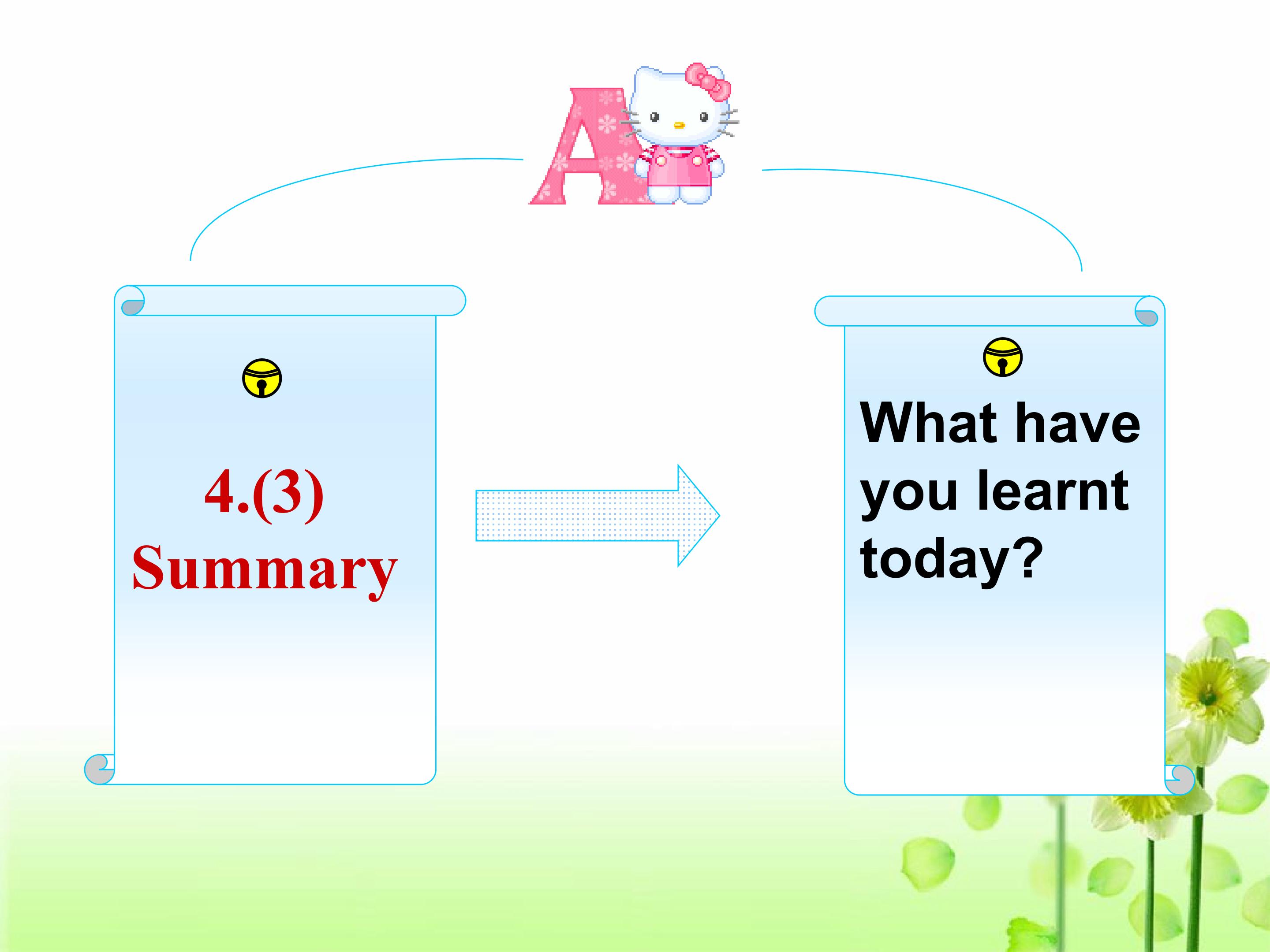 A

4.(3)
Summary

What have you learnt today?